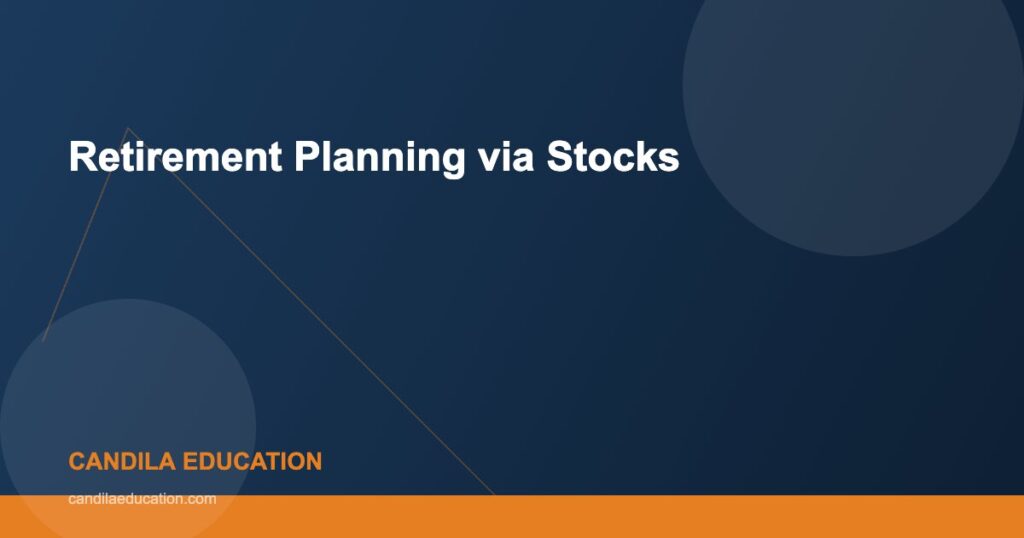 Retirement Planning via Stocks

CANDILA EDUCATION

candilaeducation.com